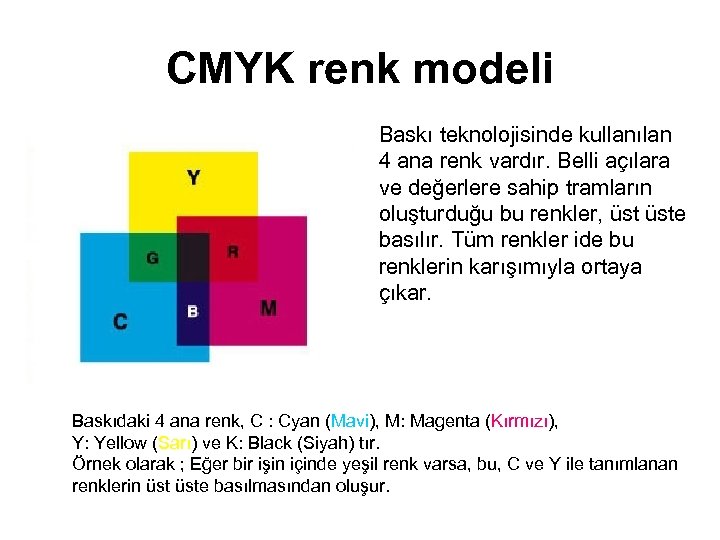 CMYK renk modeli

Y

G

R

C

B

M

Baskı teknolojisinde kullanılan 4 ana renk vardır. Belli açılara ve değerlere sahip tramların oluşturduğu bu renkler, üst üste basılır. Tüm renkler ide bu renklerin karışımıyla ortaya çıkar.

Baskıdaki 4 ana renk, C : Cyan (Mavi), M: Magenta (Kırmızı), Y: Yellow (Sarı) ve K: Black (Siyah) tır.
Örnek olarak ; Eğer bir işin içinde yeşil renk varsa, bu, C ve Y ile tanımlanan renklerin üst üste basılmasından oluşur.